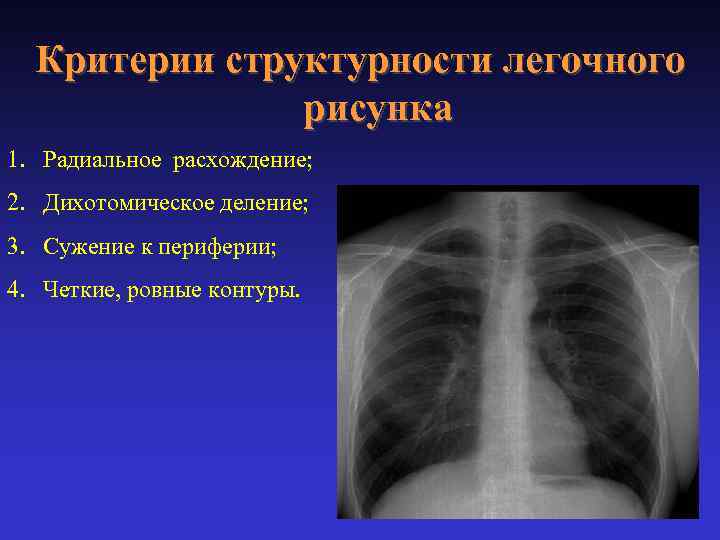 Критерии структурности легочного рисунка

1. Радиальное расхождение;
2. Дихотомическое деление;
3. Сужение к периферии;
4. Четкие, ровные контуры.